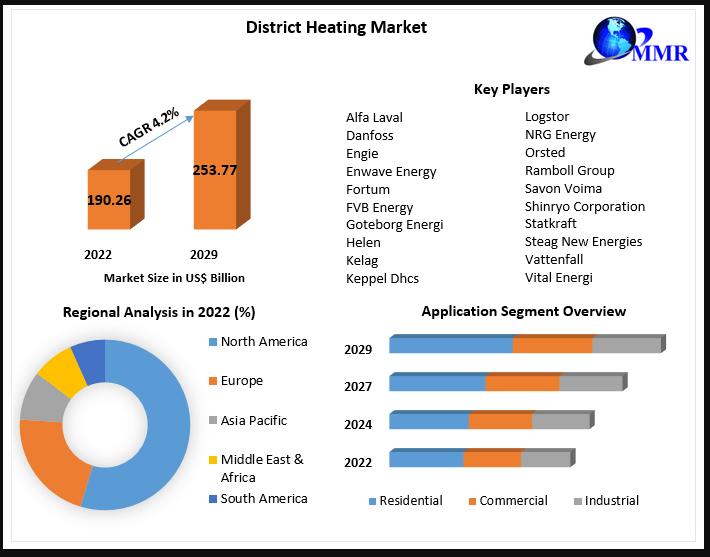 District Heating Market

MMR

CAGR 4.2%

190.26

253.77

2022

2029

Market Size in US$ Billion

Key Players

Alfa Laval
Danfoss
Engie
Enwave Energy
Fortum
FVB Energy
Goteborg Energi
Helen
Kelag
Keppel Dhcs

Logstor
NRG Energy
Orsted
Ramboll Group
Savon Voima
Shinryo Corporation
Statkraft
Steag New Energies
Vattenfall
Vital Energi

Regional Analysis in 2022 (%)

North America
Europe
Asia Pacific
Middle East & Africa
South America

Application Segment Overview

2029
2027
2024
2022

Residential
Commercial
Industrial